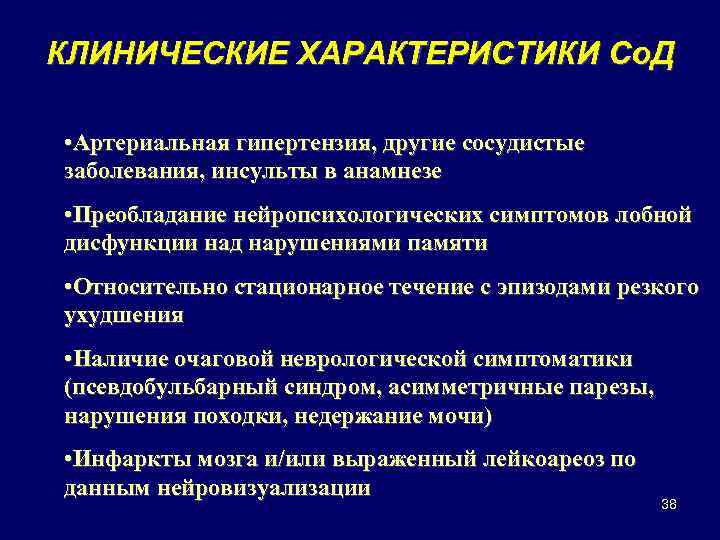 КЛИНИЧЕСКИЕ ХАРАКТЕРИСТИКИ СоД

•Артериальная гипертензия, другие сосудистые заболевания, инсульты в анамнезе

•Преобладание нейропсихологических симптомов лобной дисфункции над нарушениями памяти

•Относительно стационарное течение с эпизодами резкого ухудшения

•Наличие очаговой неврологической симптоматики (псевдобульбарный синдром, асимметричные парезы, нарушения походки, недержание мочи)

•Инфаркты мозга и/или выраженный лейкоареоз по данным нейровизуализации

38